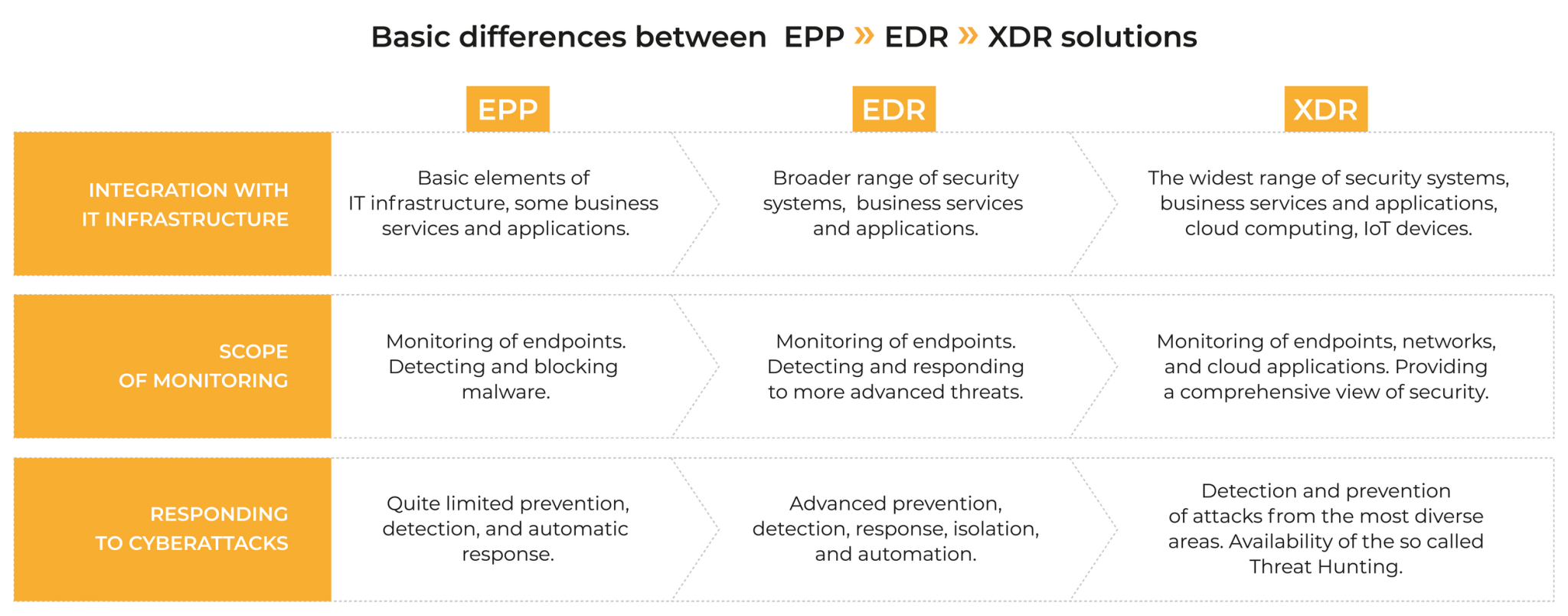 Basic differences between EPP » EDR » XDR solutions

| | EPP | EDR | XDR |
|---|---|---|---|
| INTEGRATION WITH IT INFRASTRUCTURE | Basic elements of IT infrastructure, some business services and applications. | Broader range of security systems, business services and applications. | The widest range of security systems, business services and applications, cloud computing, IoT devices. |
| SCOPE OF MONITORING | Monitoring of endpoints. Detecting and blocking malware. | Monitoring of endpoints. Detecting and responding to more advanced threats. | Monitoring of endpoints, networks, and cloud applications. Providing a comprehensive view of security. |
| RESPONDING TO CYBERATTACKS | Quite limited prevention, detection, and automatic response. | Advanced prevention, detection, response, isolation, and automation. | Detection and prevention of attacks from the most diverse areas. Availability of the so called Threat Hunting. |